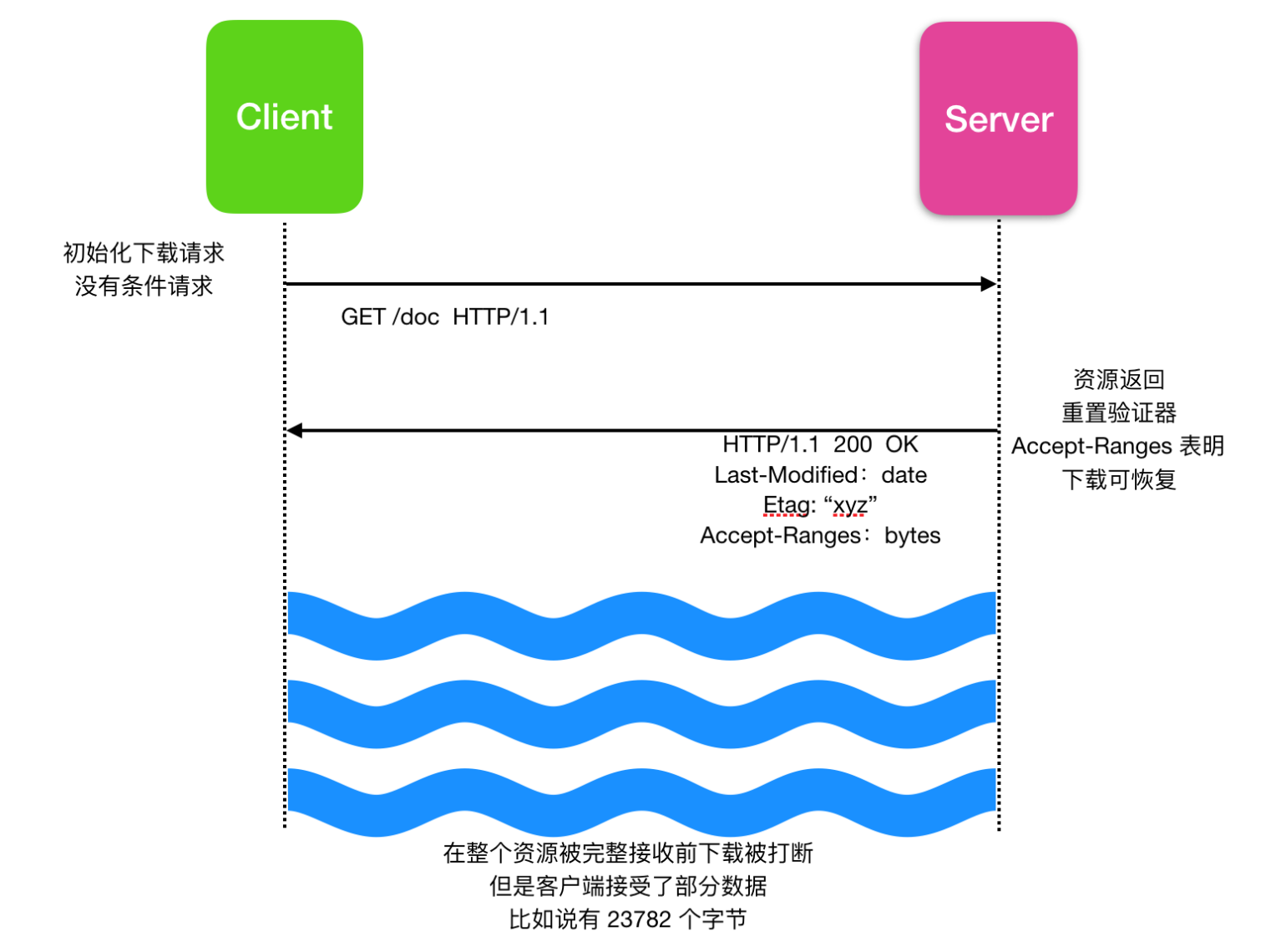 Client

Server

初始化下载请求
没有条件请求

GET /doc HTTP/1.1

资源返回
重置验证器
Accept-Ranges 表明
下载可恢复

HTTP/1.1 200 OK
Last-Modified: date
Etag: “xyz”
Accept-Ranges: bytes

在整个资源被完整接收前下载被打断
但是客户端接受了部分数据
比如说有 23782 个字节